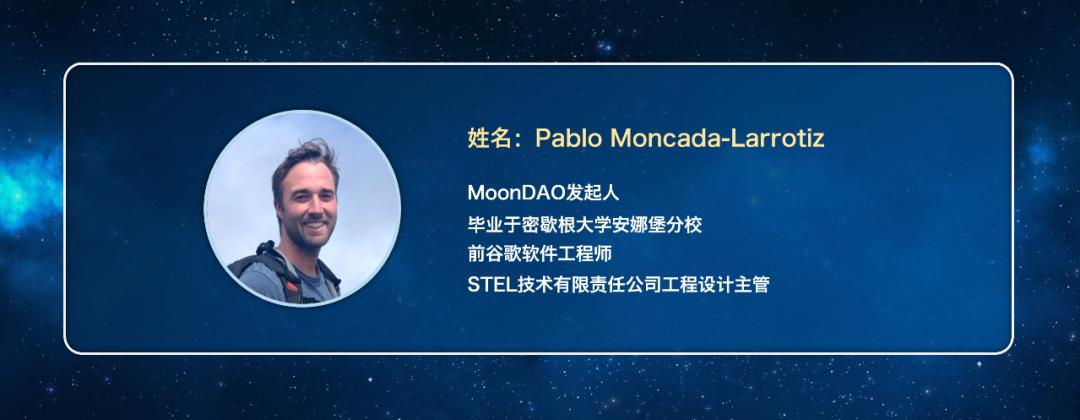 姓名：Pablo Moncada-Larrotiz

MoonDAO发起人
毕业于密歇根大学安娜堡分校
前谷歌软件工程师
STEL技术有限责任公司工程设计主管